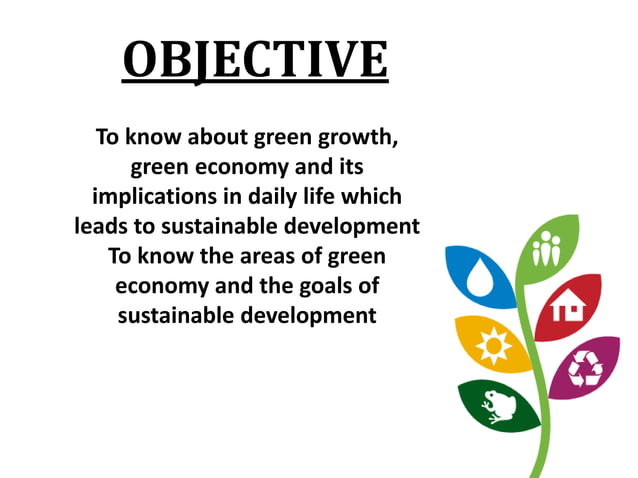 OBJECTIVE

To know about green growth, green economy and its implications in daily life which leads to sustainable development
To know the areas of green economy and the goals of sustainable development